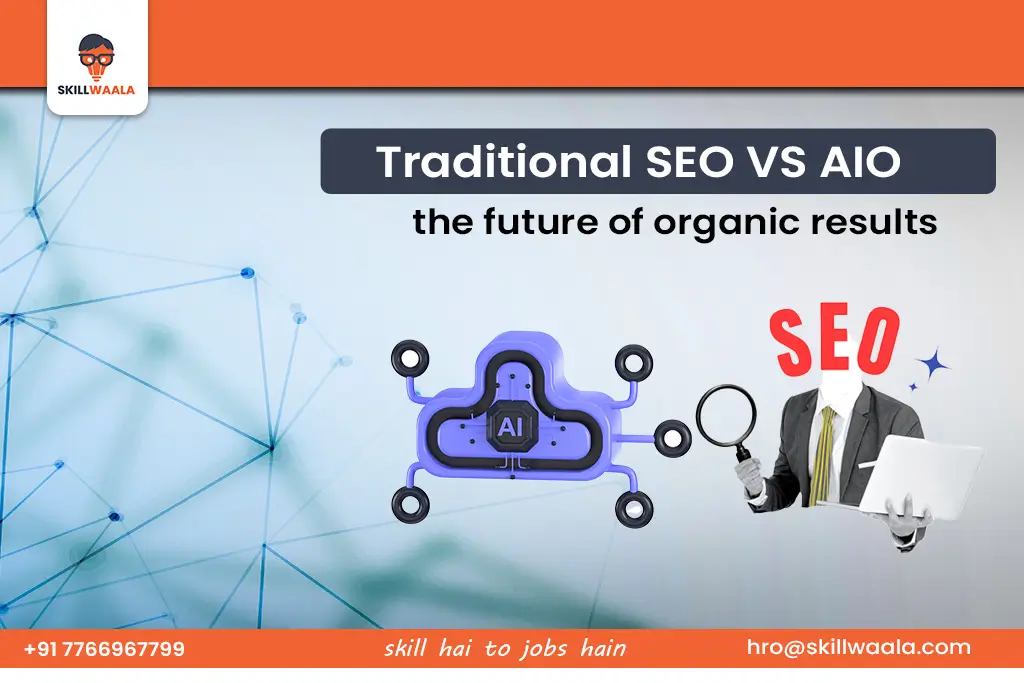 SKILLWAALA

Traditional SEO VS AIO
the future of organic results

AI

SEO

+91 7766967799
skill hai to jobs hain
hro@skillwaala.com